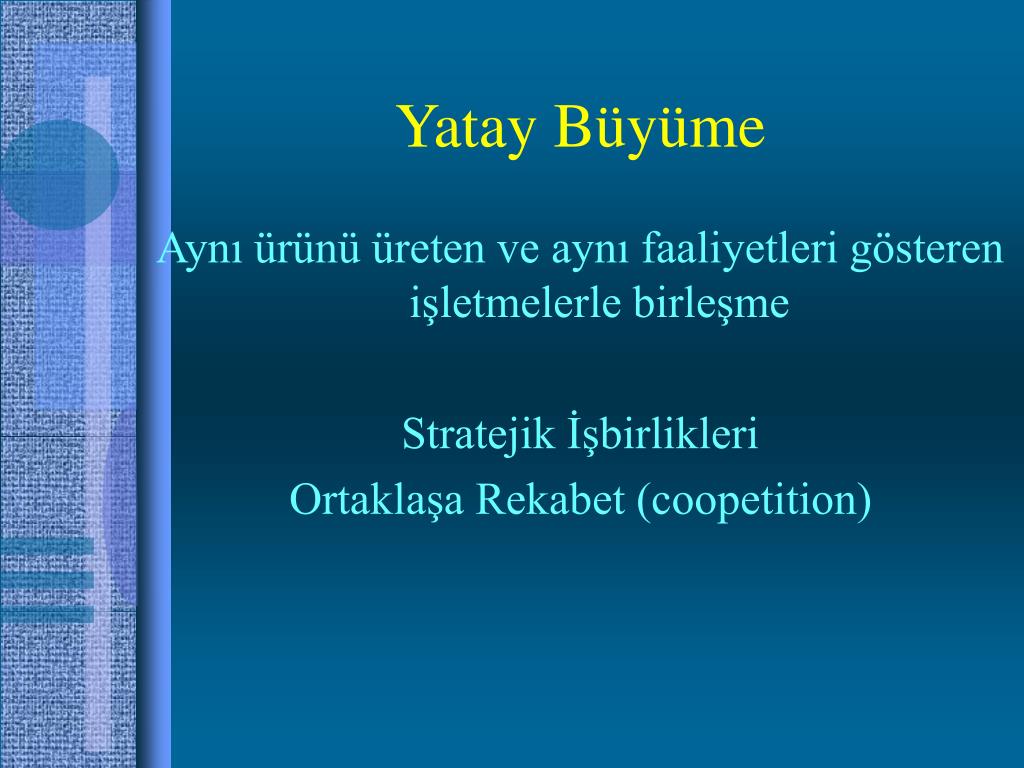 Yatay Büyüme

Aynı ürünü üreten ve aynı faaliyetleri gösteren işletmelerle birleşme

Stratejik İşbirlikleri
Ortaklaşa Rekabet (coopetition)